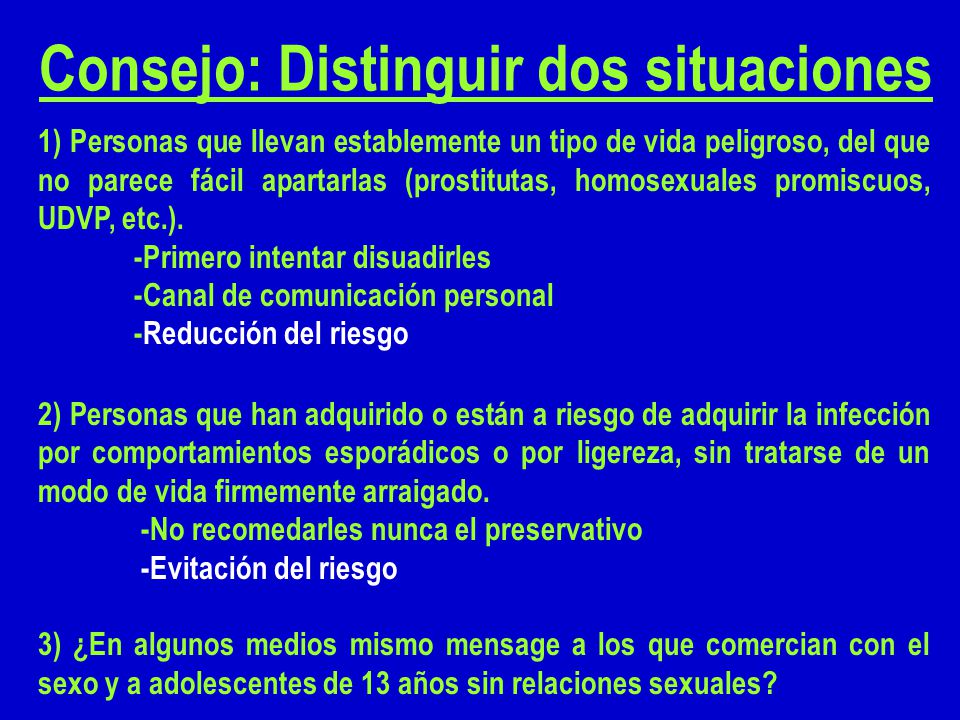 Consejo: Distinguir dos situaciones

1) Personas que llevan establemente un tipo de vida peligroso, del que no parece fácil apartarlas (prostitutas, homosexuales promiscuos, UDVP, etc.).

-Primero intentar disuadirles
-Canal de comunicación personal
-Reducción del riesgo

2) Personas que han adquirido o están a riesgo de adquirir la infección por comportamientos esporádicos o por ligereza, sin tratarse de un modo de vida firmemente arraigado.

-No recomedarles nunca el preservativo
-Evitación del riesgo

3) ¿En algunos medios mismo mensage a los que comercian con el sexo y a adolescentes de 13 años sin relaciones sexuales?